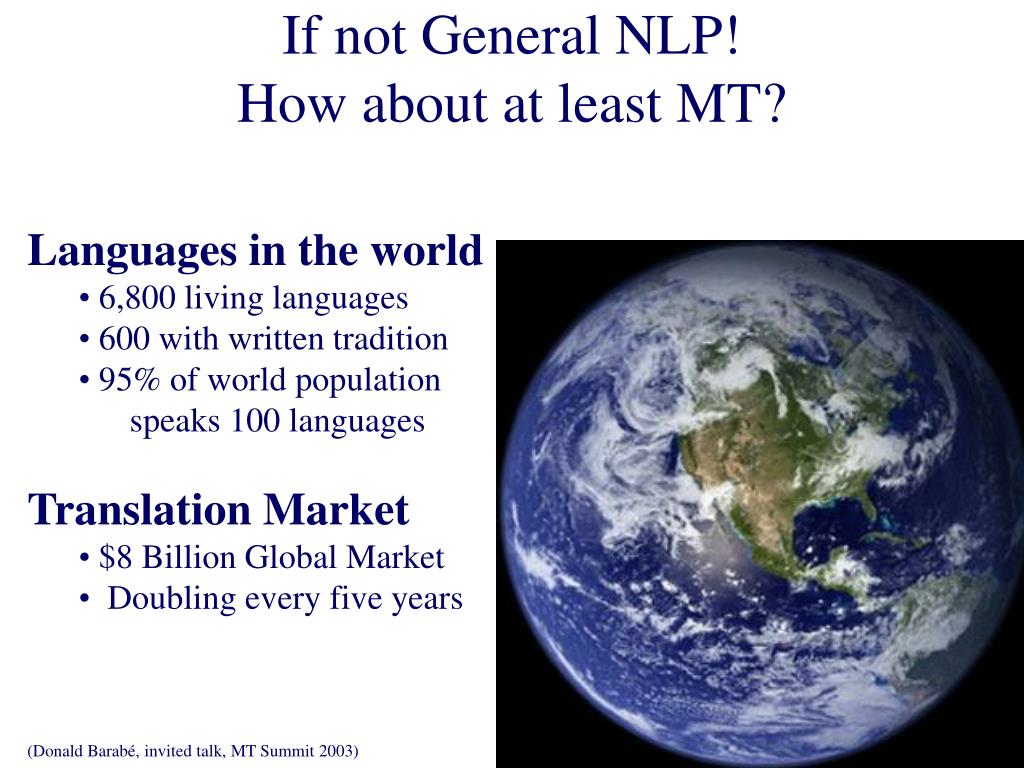 If not General NLP!
How about at least MT?

Languages in the world
• 6,800 living languages
• 600 with written tradition
• 95% of world population speaks 100 languages

Translation Market
• \$8 Billion Global Market
• Doubling every five years

(Donald Barabé, invited talk, MT Summit 2003)